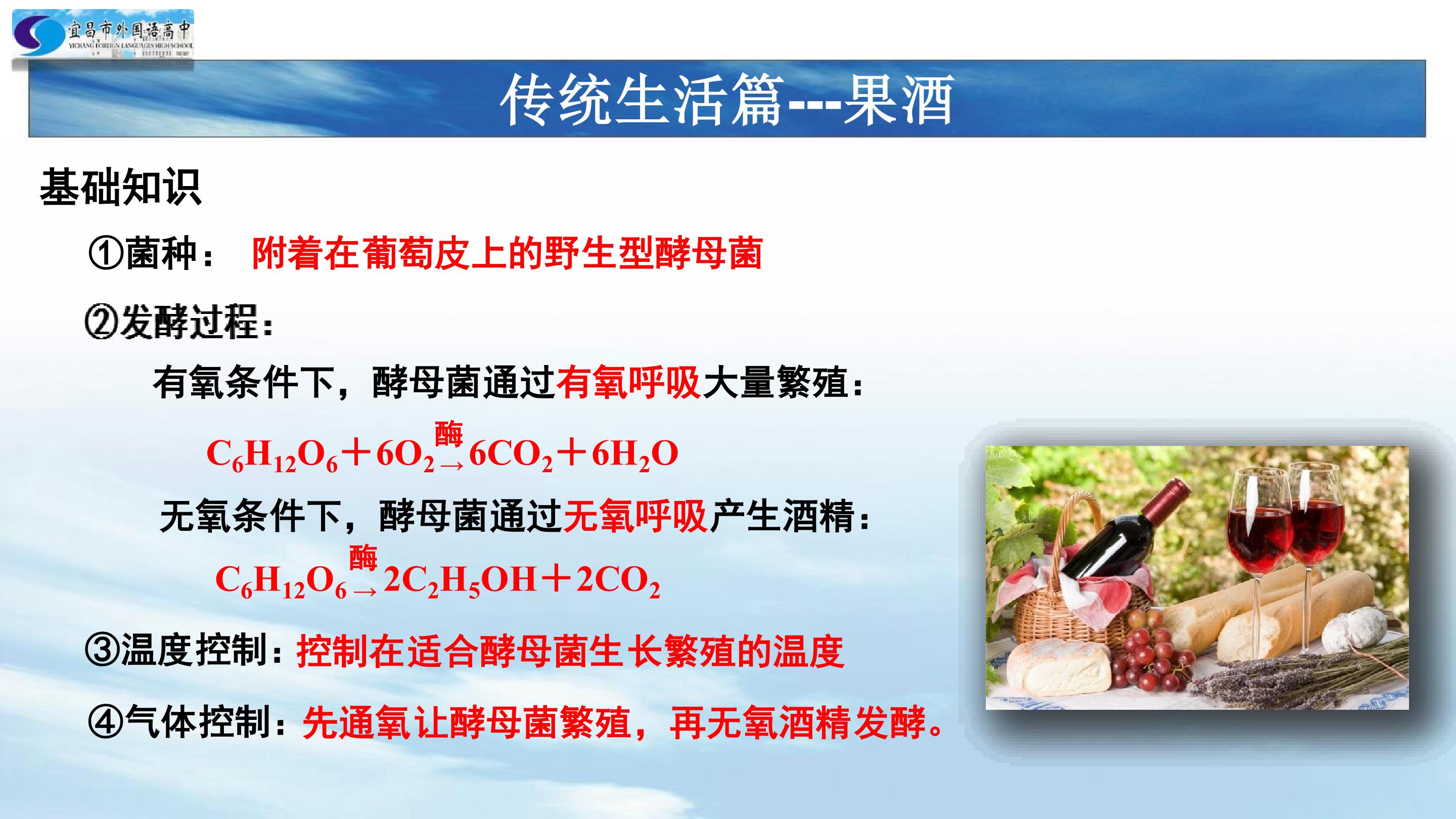 宜昌市外国语高中
YICHANG FOREIGN LANGUAGES HIGH SCHOOL

传统生活篇---果酒

基础知识

①菌种： 附着在葡萄皮上的野生型酵母菌

②发酵过程：

有氧条件下，酵母菌通过有氧呼吸大量繁殖：

$C_6H_{12}O_6+6O_2\xrightarrow{酶}6CO_2+6H_2O$

无氧条件下，酵母菌通过无氧呼吸产生酒精：

$C_6H_{12}O_6\xrightarrow{酶}2C_2H_5OH+2CO_2$

③温度控制：控制在适合酵母菌生长繁殖的温度

④气体控制：先通氧让酵母菌繁殖，再无氧酒精发酵。